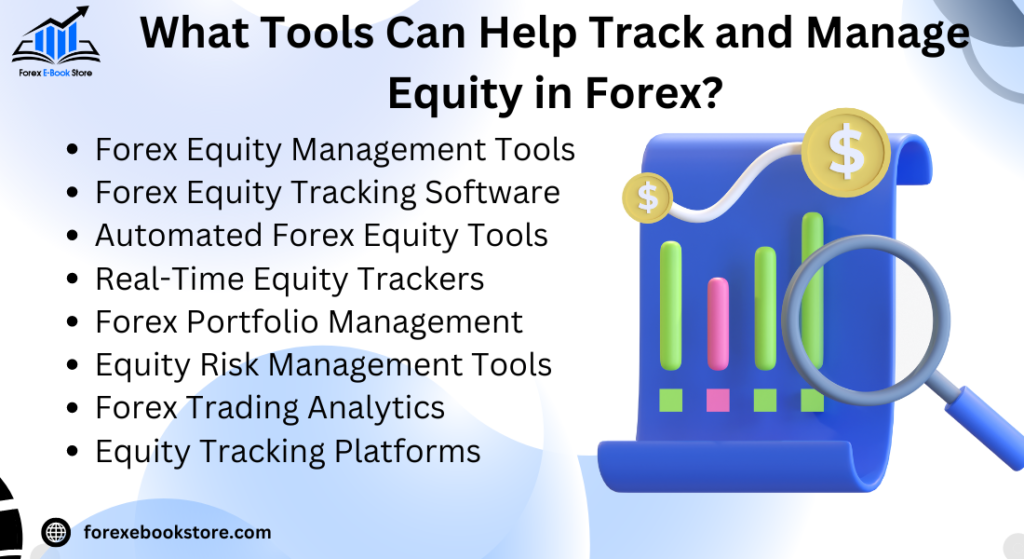 Forex E-Book Store

What Tools Can Help Track and Manage Equity in Forex?

- Forex Equity Management Tools
- Forex Equity Tracking Software
- Automated Forex Equity Tools
- Real-Time Equity Trackers
- Forex Portfolio Management
- Equity Risk Management Tools
- Forex Trading Analytics
- Equity Tracking Platforms

$
$

forexebookstore.com